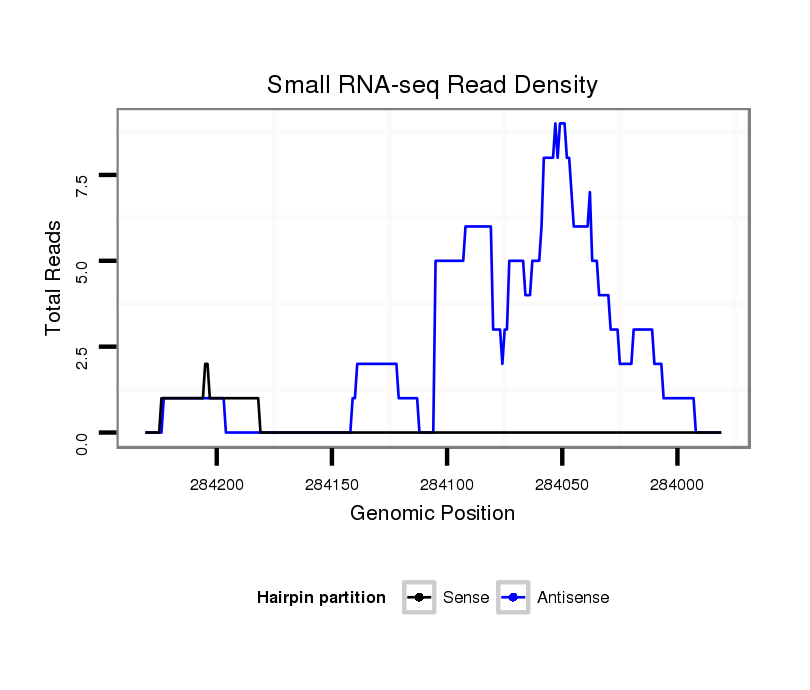 Small RNA-seq Read Density

Total Reads

7.5

5.0

2.5

0.0

284200

284150

284100

284050

284000

Genomic Position

Hairpin partition

Sense

Antisense